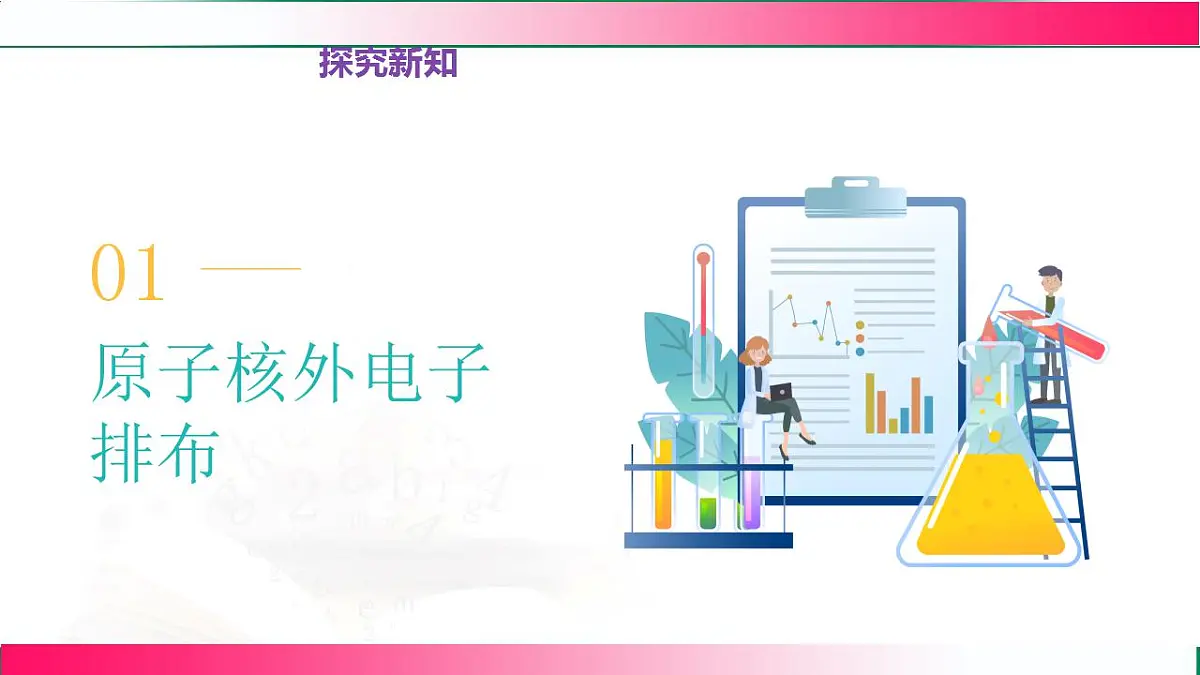 探究新知

01

原子核外电子排布